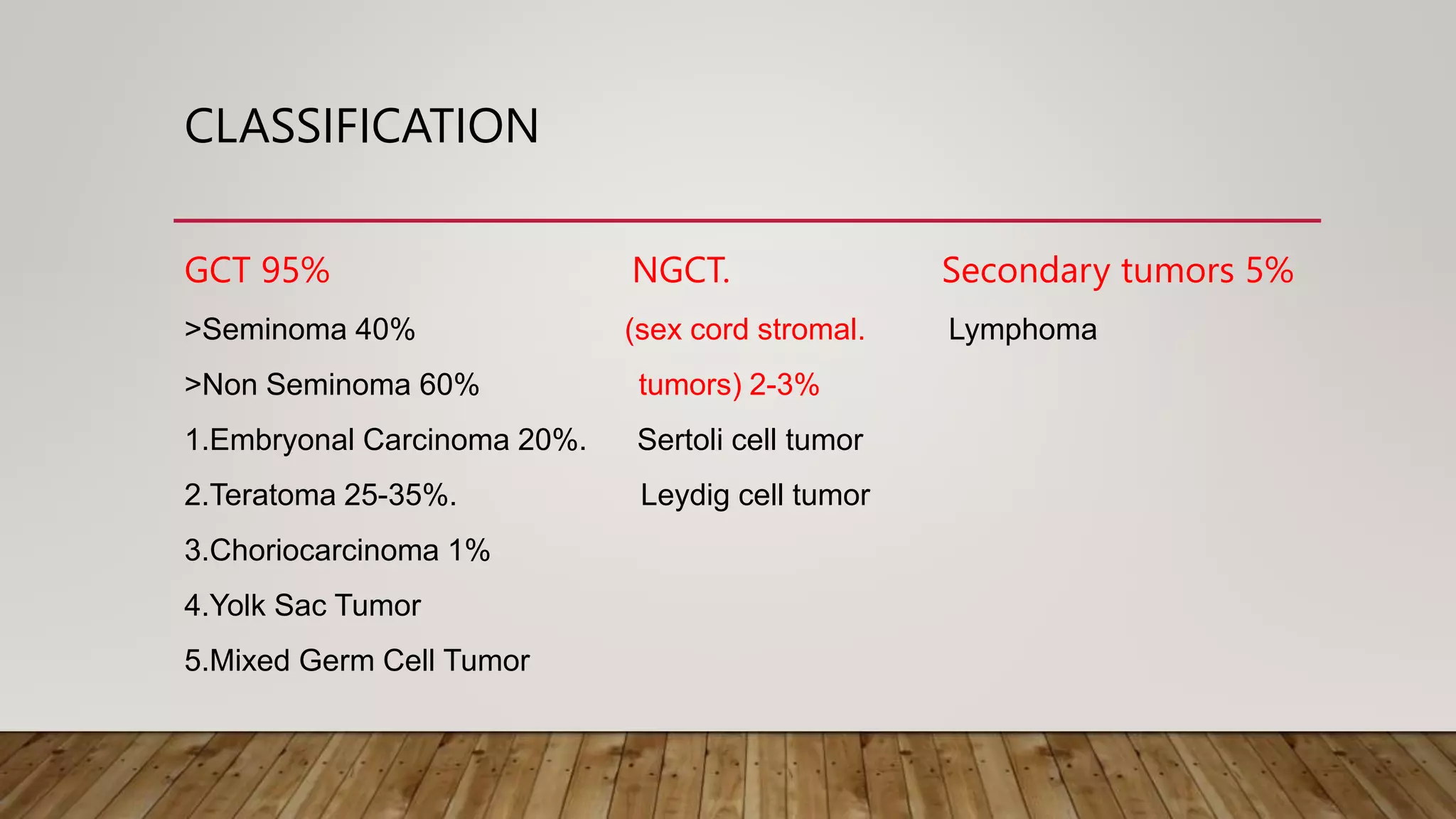 CLASSIFICATION

GCT 95%

>Seminoma 40%

>Non Seminoma 60%

1.Embryonal Carcinoma 20%.

2.Teratoma 25-35%.

3.Choriocarcinoma 1%

4.Yolk Sac Tumor

5.Mixed Germ Cell Tumor

NGCT.

(sex cord stromal.

tumors) 2-3%

Sertoli cell tumor

Leydig cell tumor

Secondary tumors 5%

Lymphoma